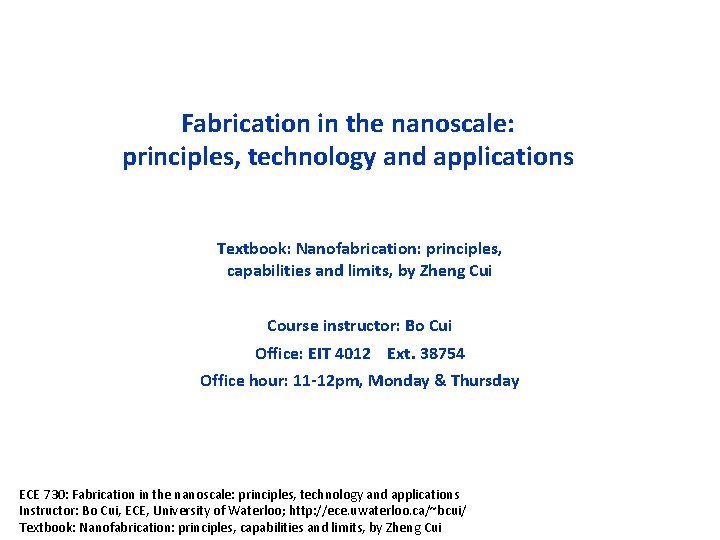 Fabrication in the nanoscale:
principles, technology and applications

Textbook: Nanofabrication: principles, capabilities and limits, by Zheng Cui

Course instructor: Bo Cui
Office: EIT 4012 Ext. 38754
Office hour: 11-12pm, Monday & Thursday

ECE 730: Fabrication in the nanoscale: principles, technology and applications
Instructor: Bo Cui, ECE, University of Waterloo; http://ece.uwaterloo.ca/~bcui/
Textbook: Nanofabrication: principles, capabilities and limits, by Zheng Cui